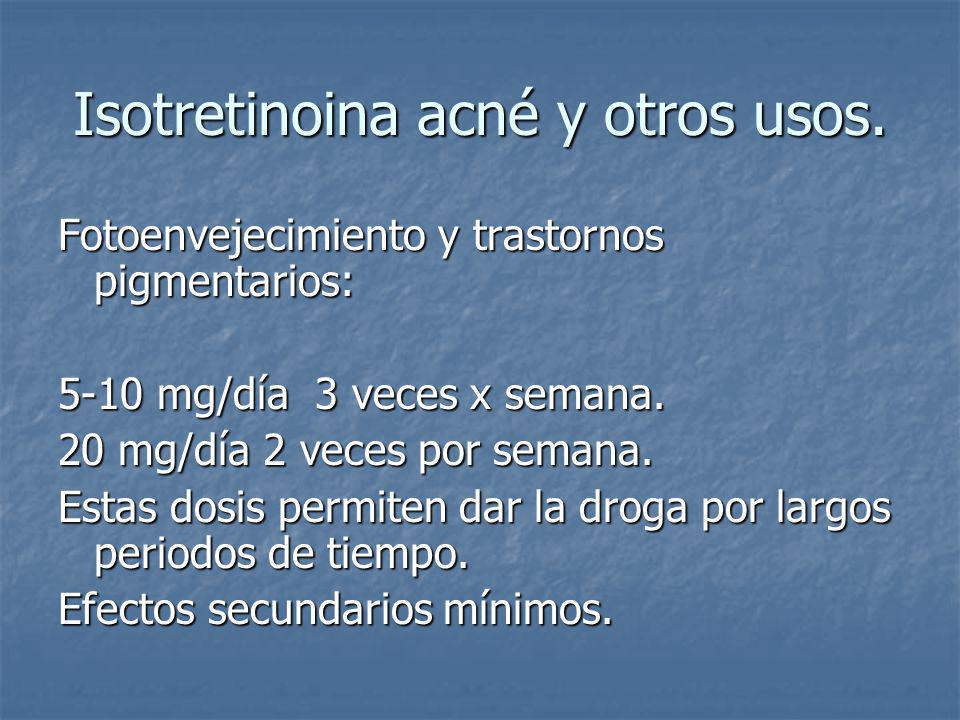 Isotretinoina acné y otros usos.

Fotoenvejecimiento y trastornos pigmentarios:

5-10 mg/día 3 veces x semana.

20 mg/día 2 veces por semana.

Estas dosis permiten dar la droga por largos periodos de tiempo.

Efectos secundarios mínimos.